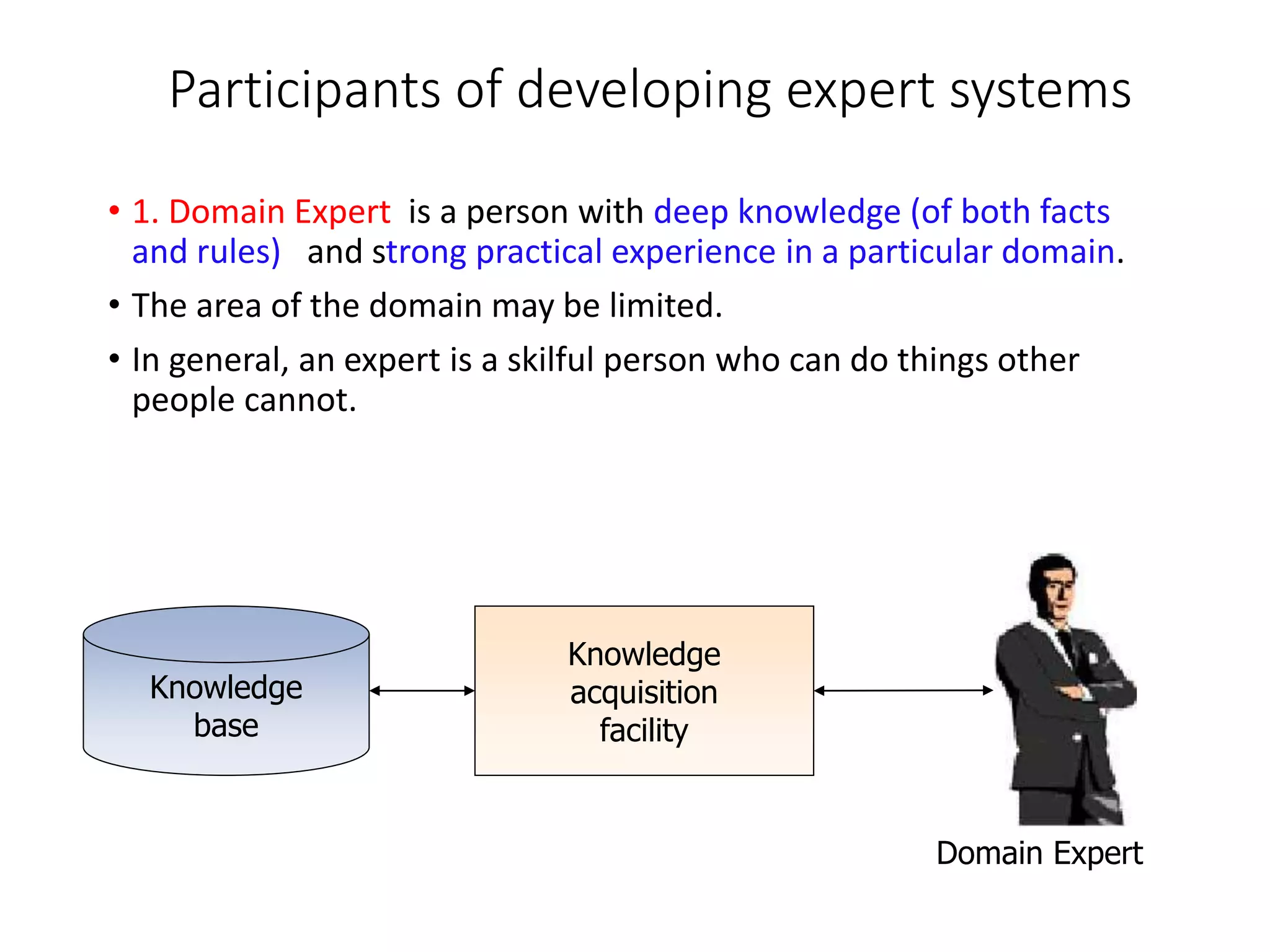 Participants of developing expert systems

• 1. Domain Expert is a person with deep knowledge (of both facts and rules) and strong practical experience in a particular domain.

• The area of the domain may be limited.

• In general, an expert is a skilful person who can do things other people cannot.

Knowledge base

Knowledge acquisition facility

Domain Expert